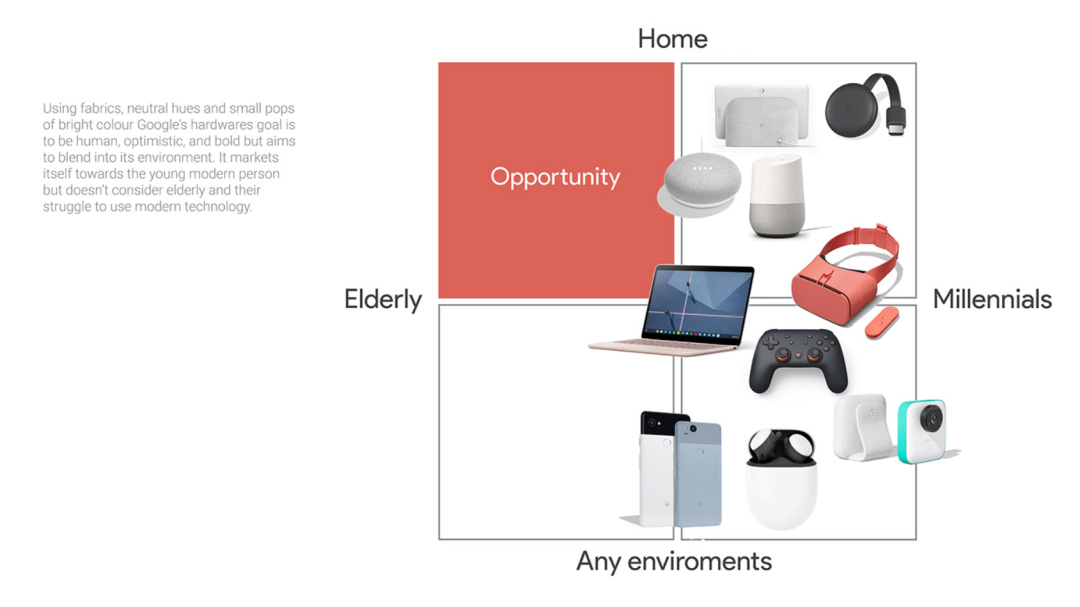 Using fabrics, neutral hues and small pops of bright colour Google's hardwares goal is to be human, optimistic, and bold but aims to blend into its environment. It markets itself towards the young modern person but doesn't consider elderly and their struggle to use modern technology.

Home

Opportunity

Elderly

Millennials

Any enviroments